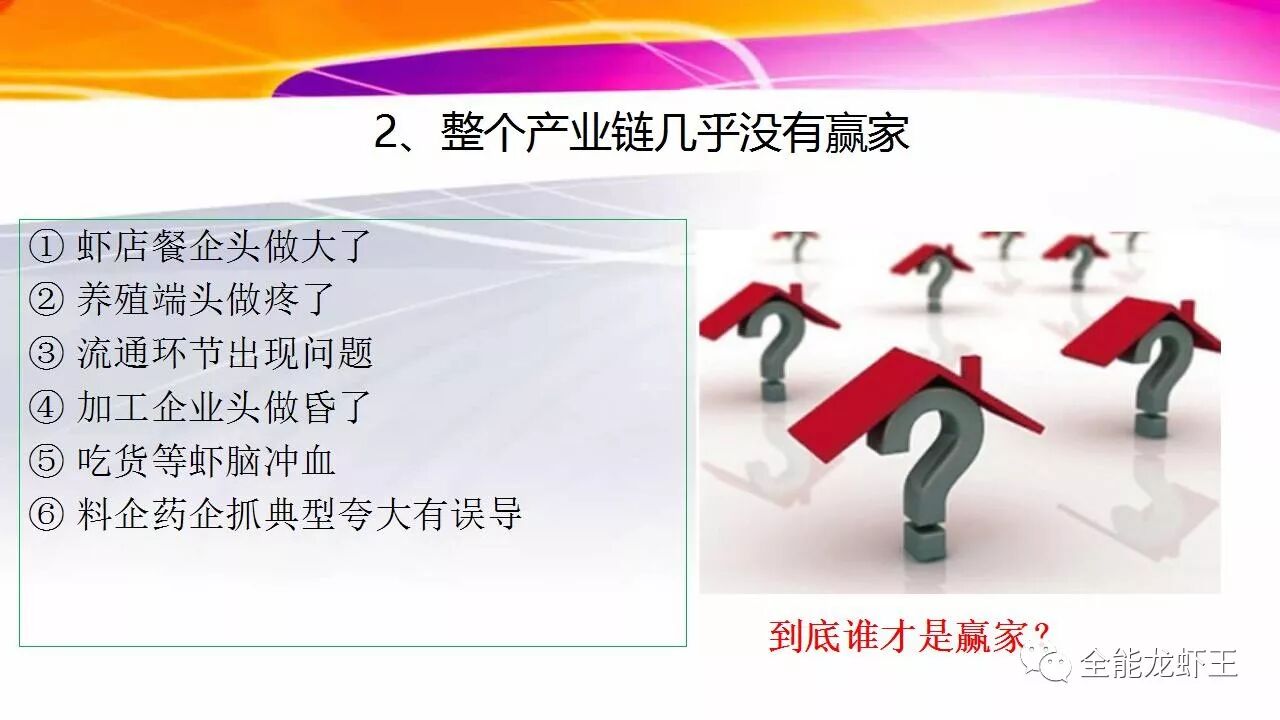 2、整个产业链几乎没有赢家

① 虾店餐企头做大了
② 养殖端头做疼了
③ 流通环节出现问题
④ 加工企业头做昏了
⑤ 吃货等虾脑冲血
⑥ 料企药企抓典型夸大有误导

到底谁才是赢家？

全能龙虾王